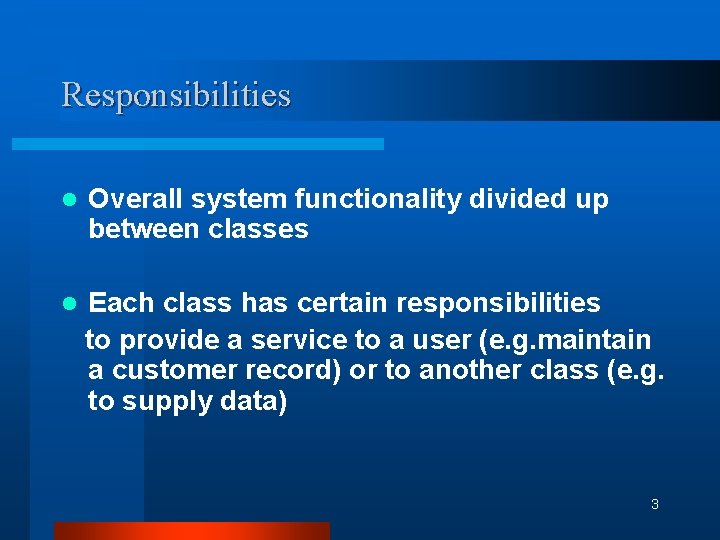 Responsibilities

- Overall system functionality divided up between classes

- Each class has certain responsibilities
to provide a service to a user (e.g.maintain a customer record) or to another class (e.g. to supply data)

3